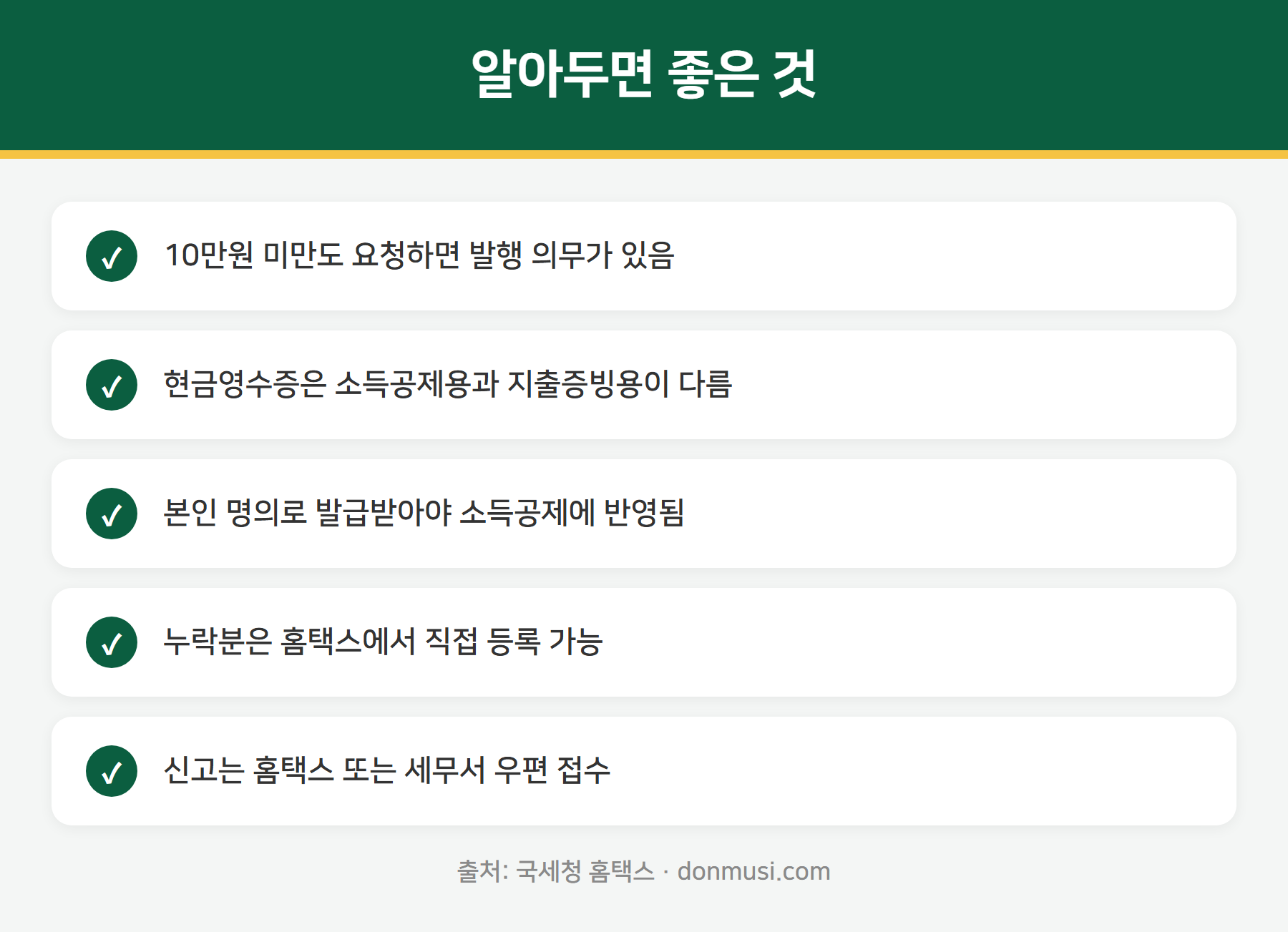 알아두면 좋은 것

✓ 10만원 미만도 요청하면 발행 의무가 있음

✓ 현금영수증은 소득공제용과 지출증빙용이 다름

✓ 본인 명의로 발급받아야 소득공제에 반영됨

✓ 누락분은 홈택스에서 직접 등록 가능

✓ 신고는 홈택스 또는 세무서 우편 접수

출처: 국세청 홈택스 · donmusi.com